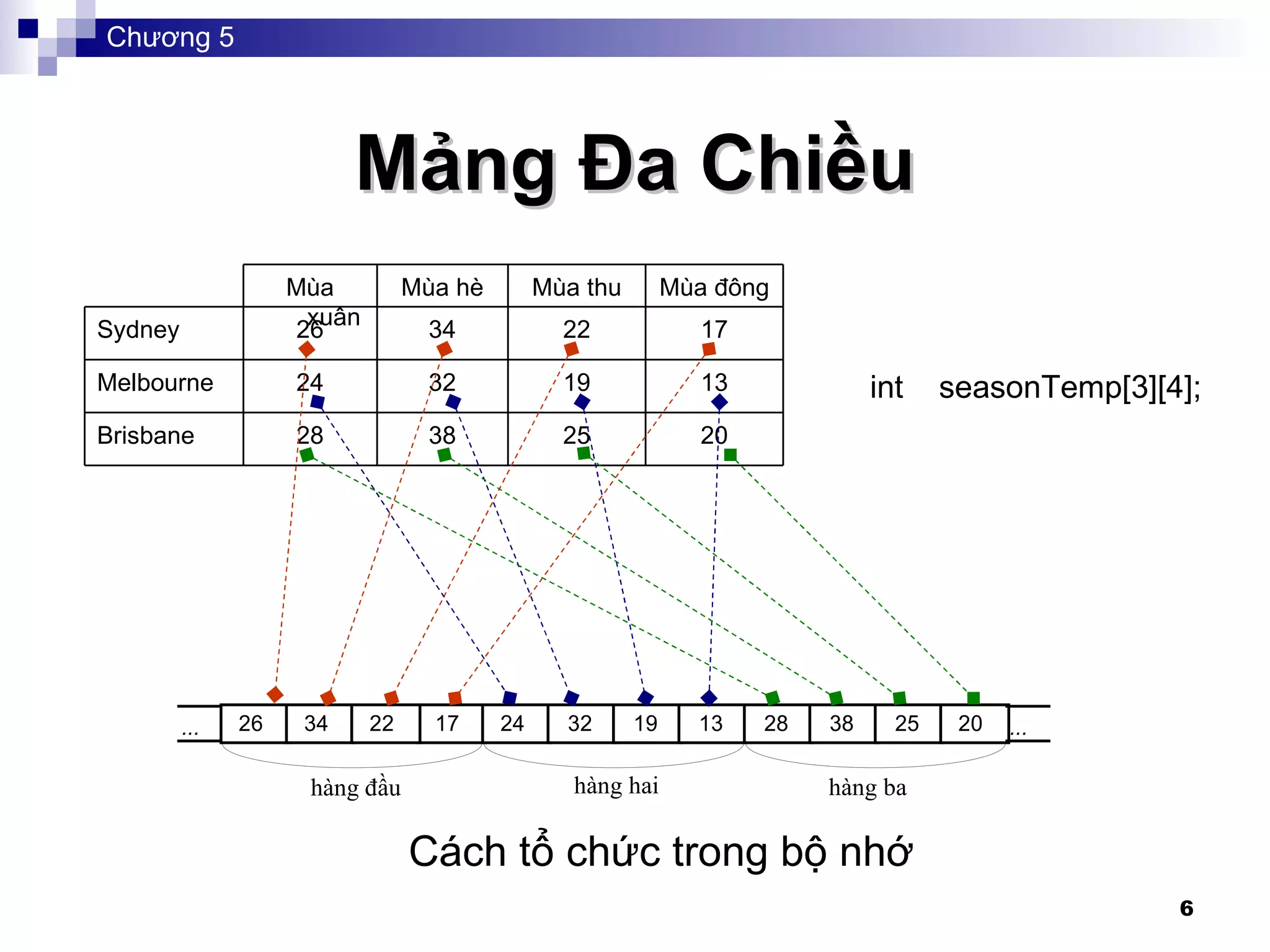 Chương 5

Mảng Đa Chiều

| | Mùa xuân | Mùa hè | Mùa thu | Mùa đông |
|---|---|---|---|---|
| Sydney | 26 | 34 | 22 | 17 |
| Melbourne | 24 | 32 | 19 | 13 |
| Brisbane | 28 | 38 | 25 | 20 |

int seasonTemp[3][4];

| ... | 26 | 34 | 22 | 17 | 24 | 32 | 19 | 13 | 28 | 38 | 25 | 20 | ... |
|---|---|---|---|---|---|---|---|---|---|---|---|---|---|

hàng đầu hàng hai hàng ba

Cách tổ chức trong bộ nhớ

6